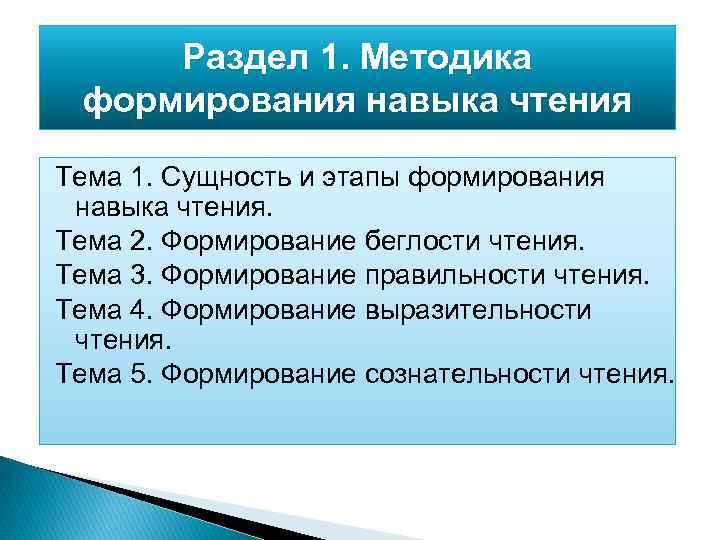 Раздел 1. Методика формирования навыка чтения

Тема 1. Сущность и этапы формирования навыка чтения.

Тема 2. Формирование беглости чтения.

Тема 3. Формирование правильности чтения.

Тема 4. Формирование выразительности чтения.

Тема 5. Формирование сознательности чтения.